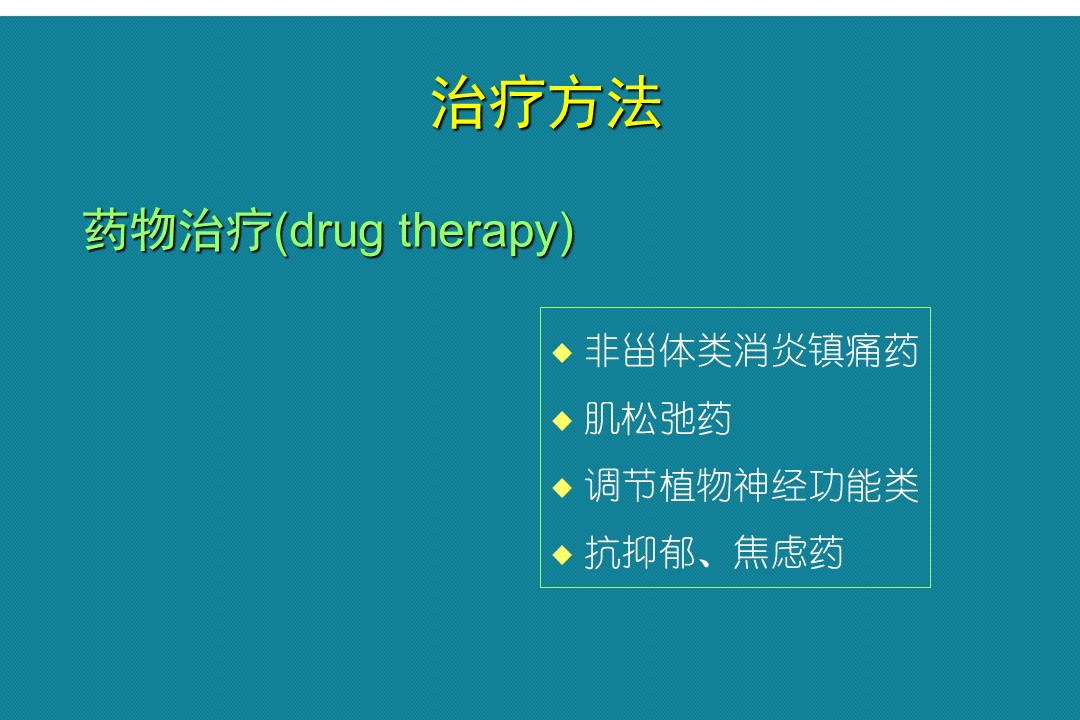 治疗方法

药物治疗(drug therapy)

◆ 非甾体类消炎镇痛药
◆ 肌松弛药
◆ 调节植物神经功能类
◆ 抗抑郁、焦虑药